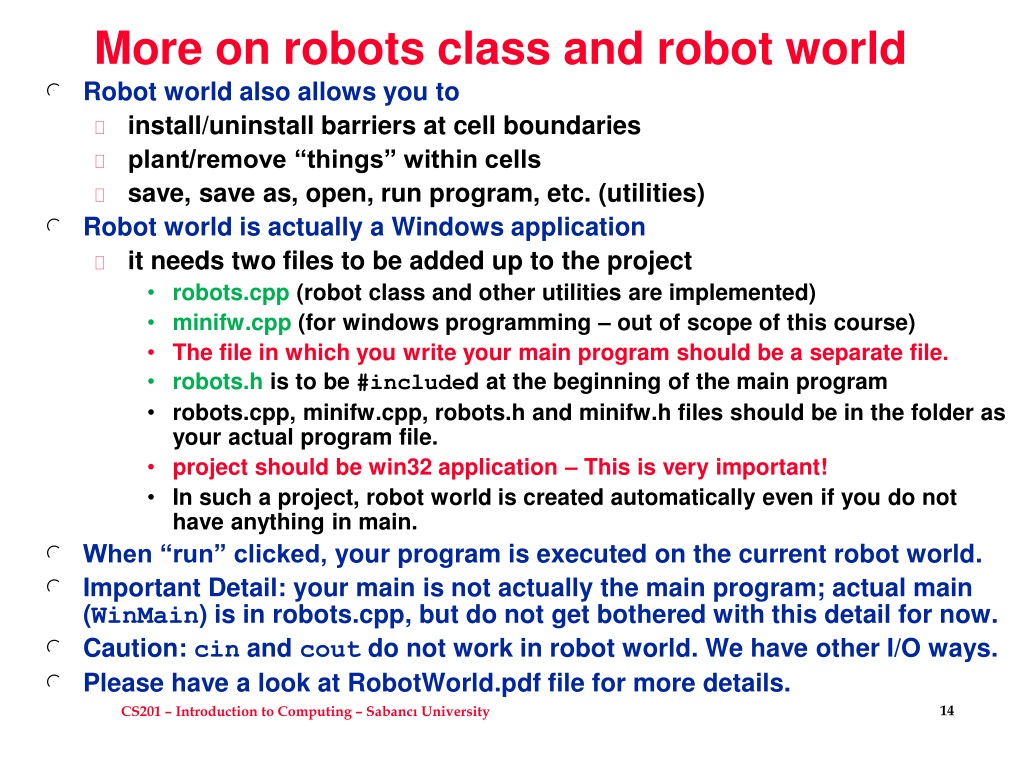 More on robots class and robot world

Robot world also allows you to

install/uninstall barriers at cell boundaries

plant/remove “things” within cells

save, save as, open, run program, etc. (utilities)

Robot world is actually a Windows application

it needs two files to be added up to the project

• robots.cpp (robot class and other utilities are implemented)
• minifw.cpp (for windows programming – out of scope of this course)
• The file in which you write your main program should be a separate file.
• robots.h is to be #included at the beginning of the main program
• robots.cpp, minifw.cpp, robots.h and minifw.h files should be in the folder as your actual program file.
• project should be win32 application – This is very important!
• In such a project, robot world is created automatically even if you do not have anything in main.

When “run” clicked, your program is executed on the current robot world.

Important Detail: your main is not actually the main program; actual main (WinMain) is in robots.cpp, but do not get bothered with this detail for now.

Caution: cin and cout do not work in robot world. We have other I/O ways.

Please have a look at RobotWorld.pdf file for more details.

CS201 – Introduction to Computing – Sabancı University

14